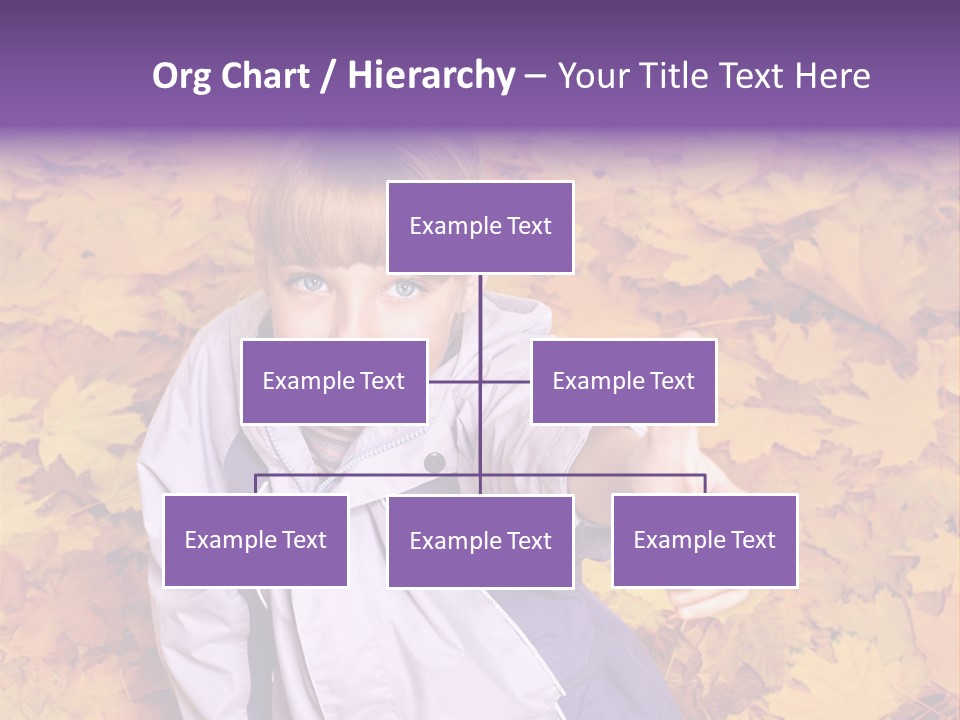 Org Chart / Hierarchy – Your Title Text Here

Example Text

Example Text

Example Text

Example Text

Example Text

Example Text